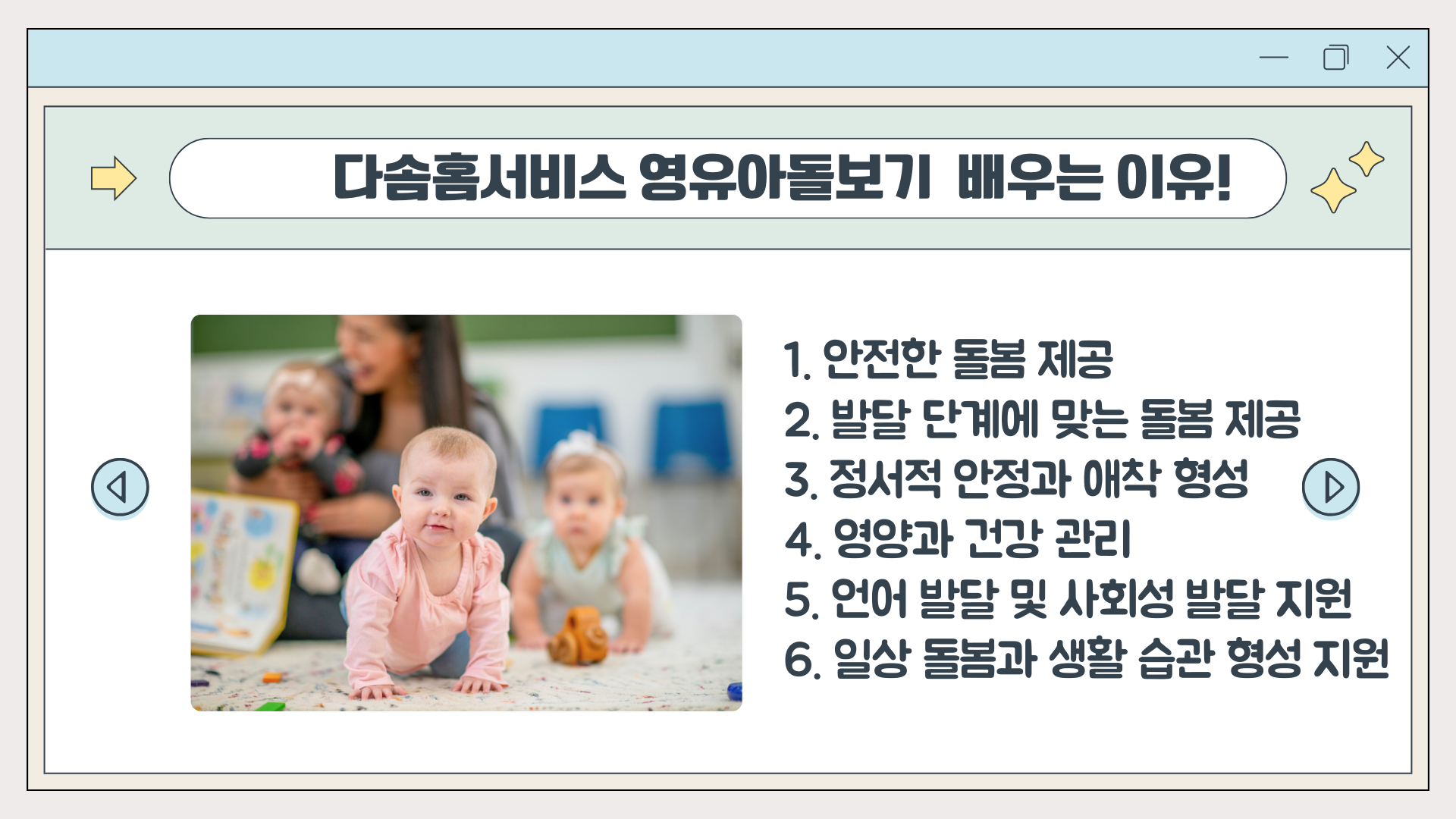 다솜홈서비스 영유아돌보기 배우는 이유!

1. 안전한 돌봄 제공
2. 발달 단계에 맞는 돌봄 제공
3. 정서적 안정과 애착 형성
4. 영양과 건강 관리
5. 언어 발달 및 사회성 발달 지원
6. 일상 돌봄과 생활 습관 형성 지원